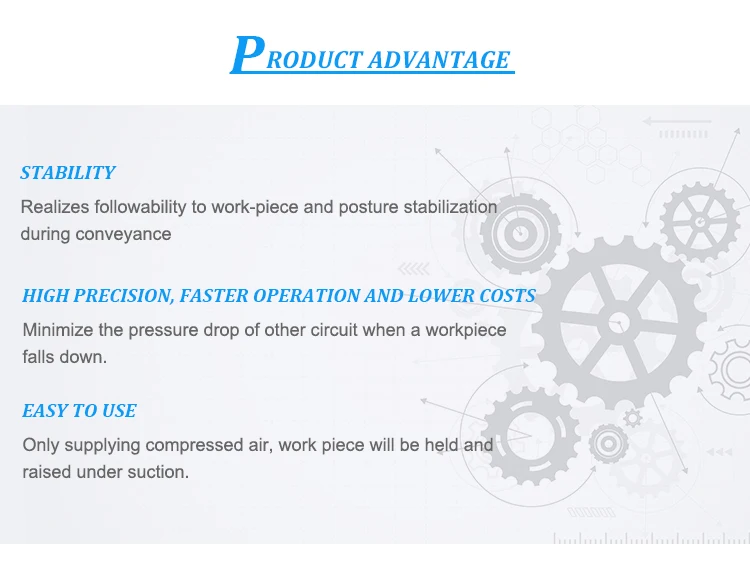 PRODUCT ADVANTAGE

STABILITY

Realizes followability to work-piece and posture stabilization during conveyance

HIGH PRECISION, FASTER OPERATION AND LOWER COSTS

Minimize the pressure drop of other circuit when a workpiece falls down.

EASY TO USE

Only supplying compressed air, work piece will be held and raised under suction.